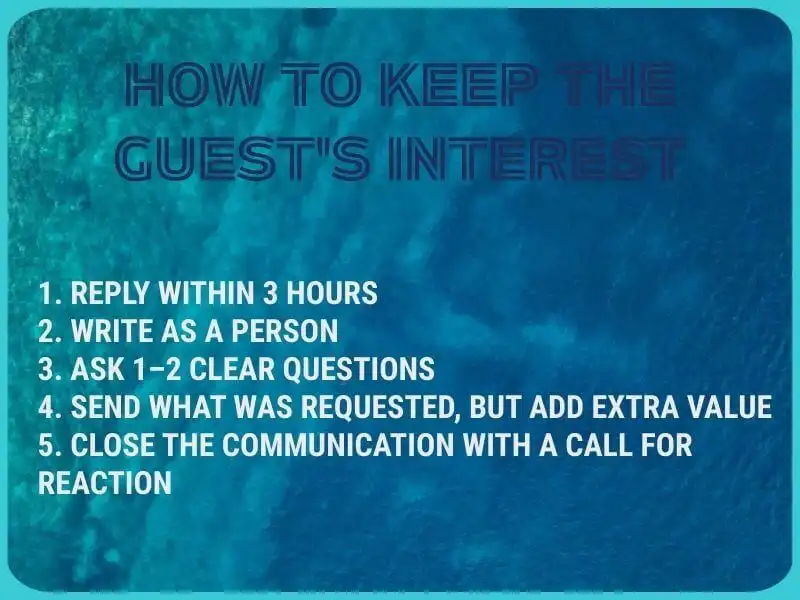 HOW TO KEEP THE GUEST'S INTEREST

1. REPLY WITHIN 3 HOURS
2. WRITE AS A PERSON
3. ASK 1–2 CLEAR QUESTIONS
4. SEND WHAT WAS REQUESTED, BUT ADD EXTRA VALUE
5. CLOSE THE COMMUNICATION WITH A CALL FOR REACTION